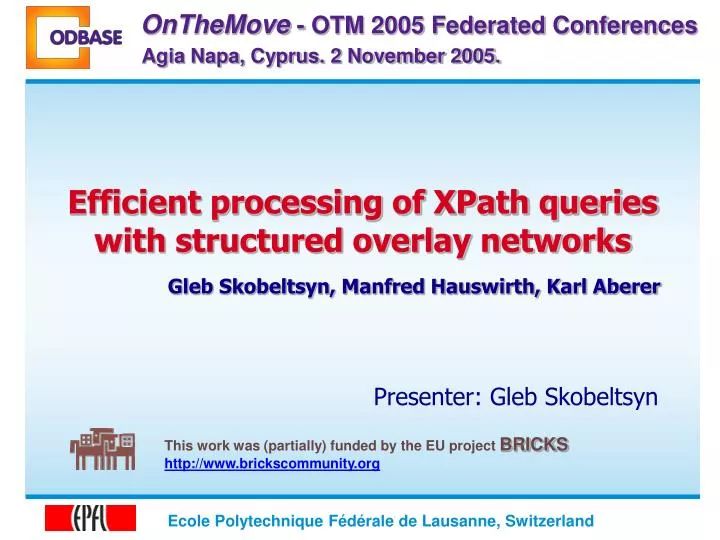 ODBASE

OnTheMove - OTM 2005 Federated Conferences
Agia Napa, Cyprus. 2 November 2005.

Efficient processing of XPath queries with structured overlay networks

Gleb Skobeltsyn, Manfred Hauswirth, Karl Aberer

Presenter: Gleb Skobeltsyn

This work was (partially) funded by the EU project BRICKS
http://www.brickscommunity.org

EPFL

Ecole Polytechnique Fédérale de Lausanne, Switzerland